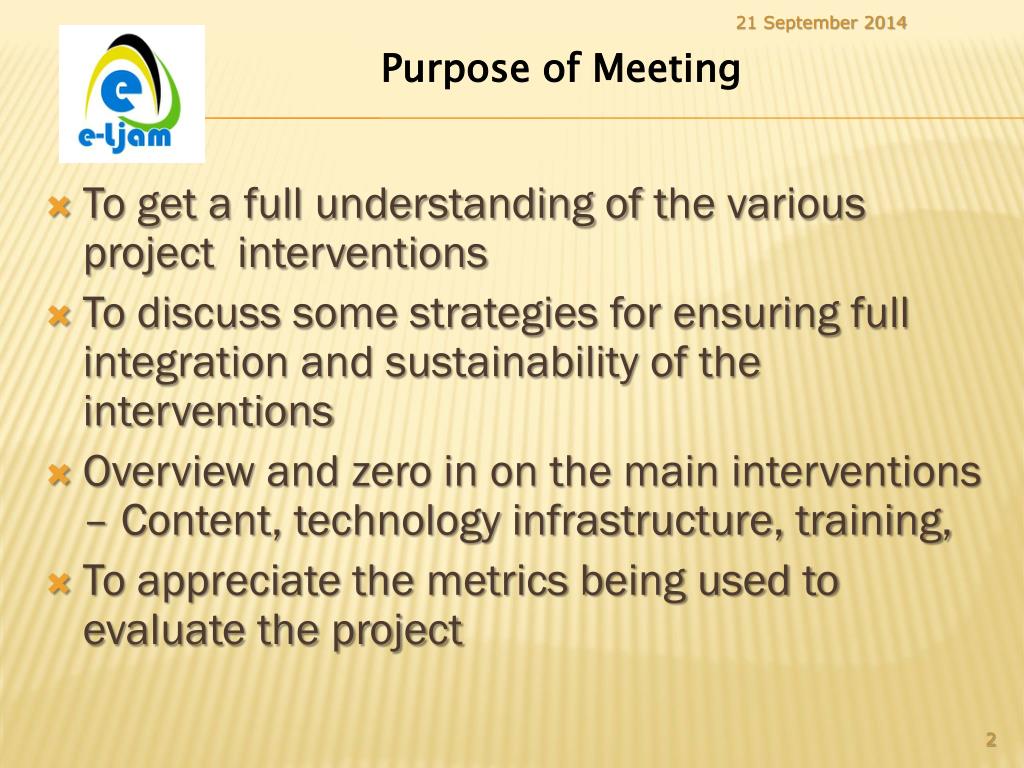 21 September 2014

e-ljam

Purpose of Meeting

To get a full understanding of the various project interventions
To discuss some strategies for ensuring full integration and sustainability of the interventions
Overview and zero in on the main interventions – Content, technology infrastructure, training,
To appreciate the metrics being used to evaluate the project

2